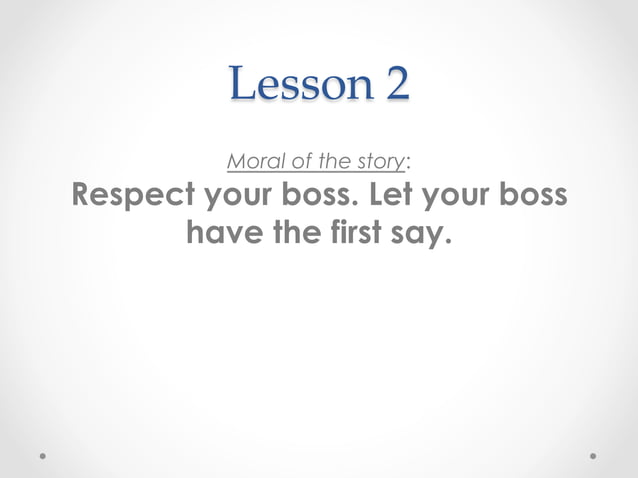 Lesson 2

Moral of the story:

Respect your boss. Let your boss have the first say.